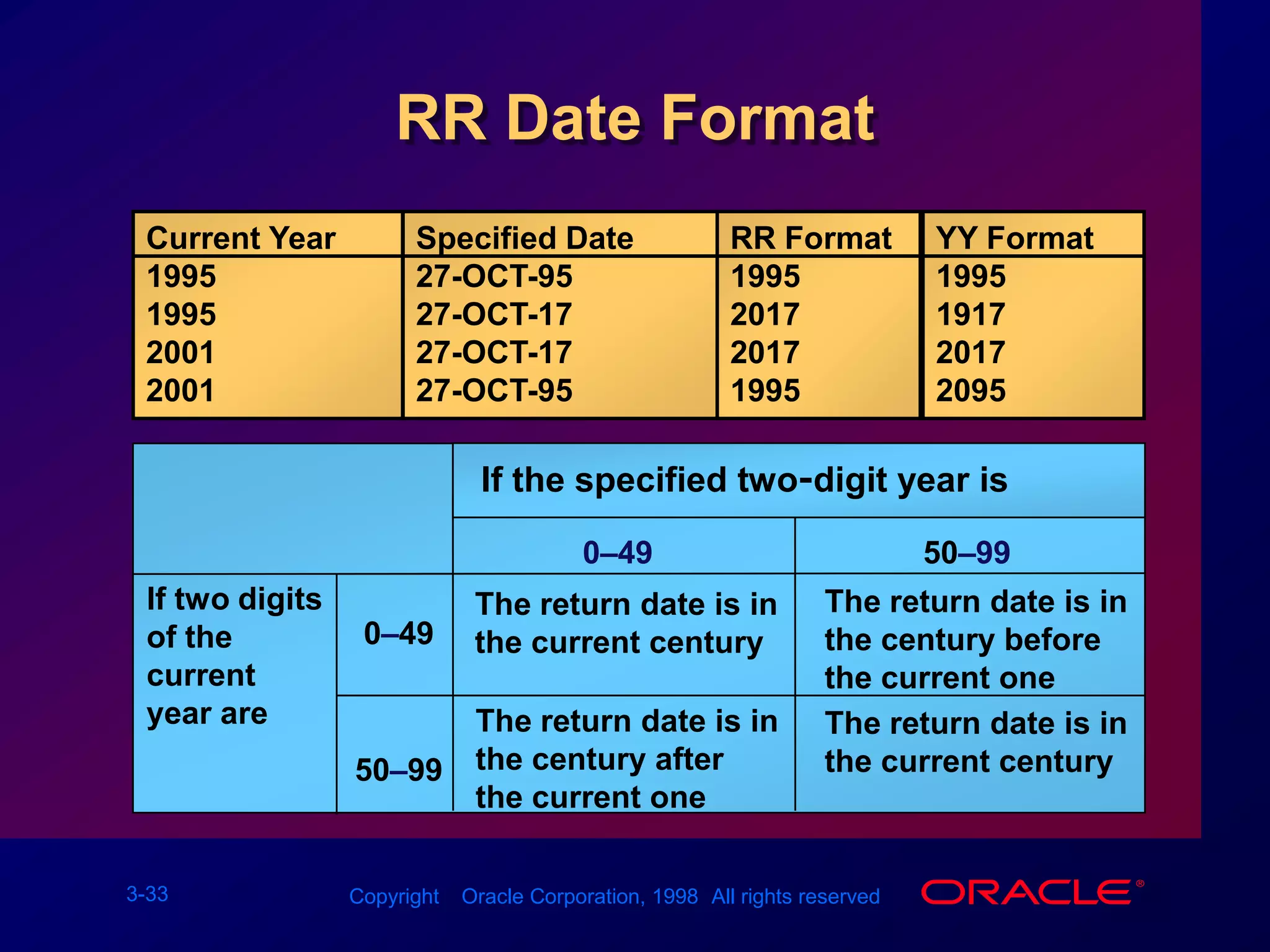 RR Date Format

| Current Year | Specified Date | RR Format | YY Format |
|---|---|---|---|
| 1995 | 27-OCT-95 | 1995 | 1995 |
| 1995 | 27-OCT-17 | 2017 | 1917 |
| 2001 | 27-OCT-17 | 2017 | 2017 |
| 2001 | 27-OCT-95 | 1995 | 2095 |

| | | If the specified two-digit year is | |
|---|---|---|---|
| | | 0–49 | 50–99 |
| If two digits of the current year are | 0–49 | The return date is in the current century | The return date is in the century before the current one |
| | 50–99 | The return date is in the century after the current one | The return date is in the current century |

3-33

Copyright Oracle Corporation, 1998 All rights reserved

ORACLE®